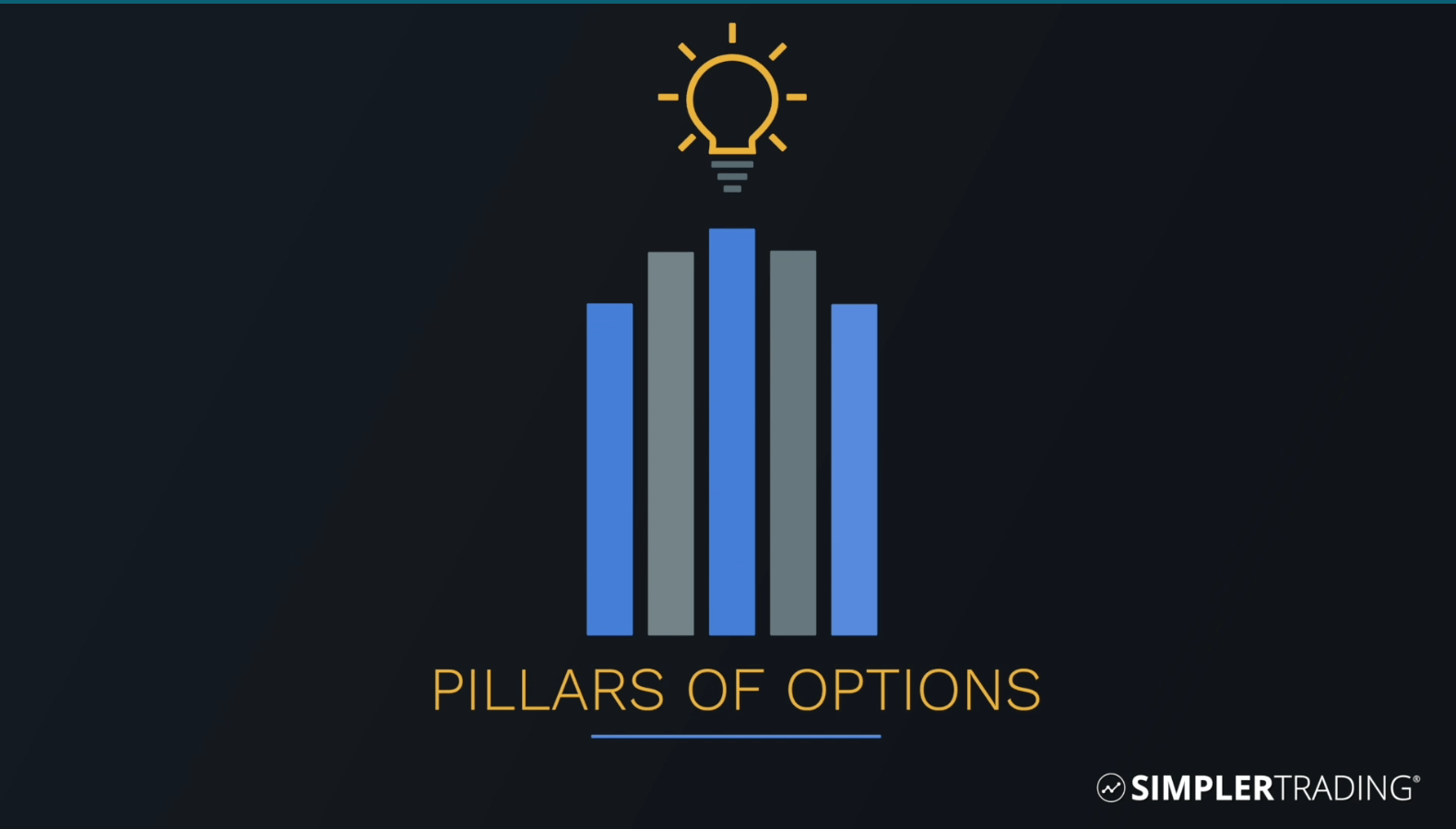 PILLARS OF OPTIONS

SIMPLERTRADING®